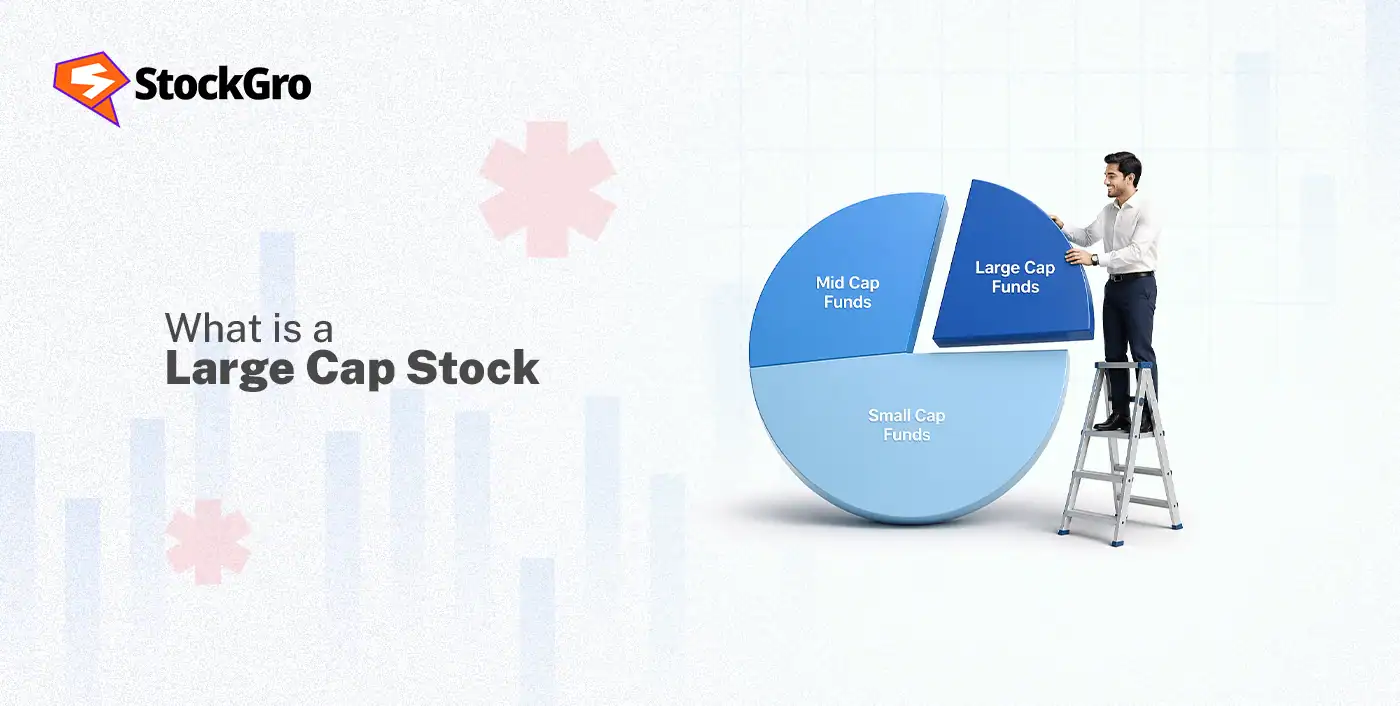 StockGro

What is a
Large Cap Stock

Mid Cap Funds

Large Cap Funds

Small Cap Funds